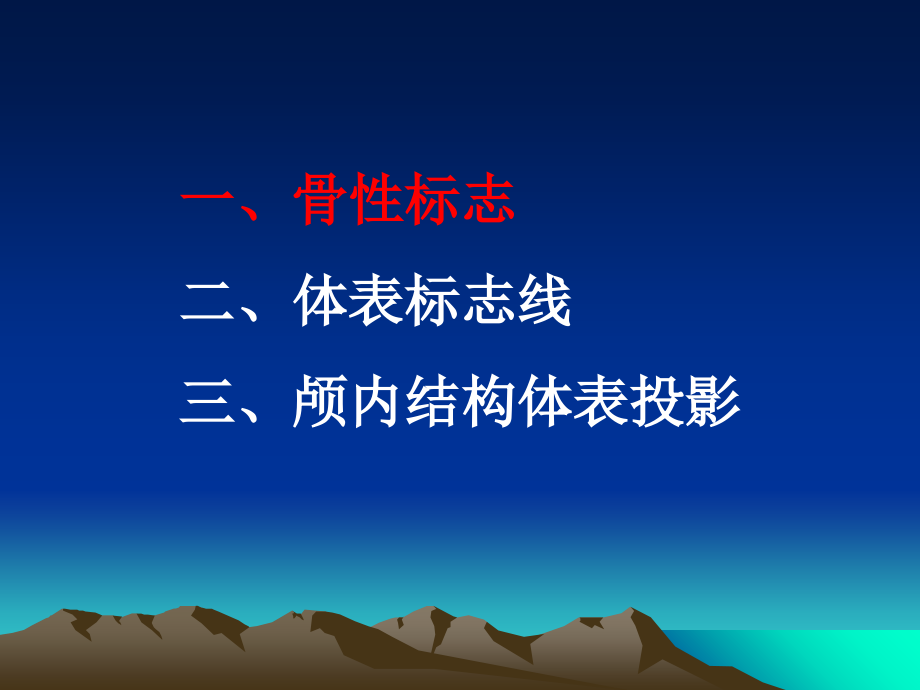 一、骨性标志

二、体表标志线

三、颅内结构体表投影